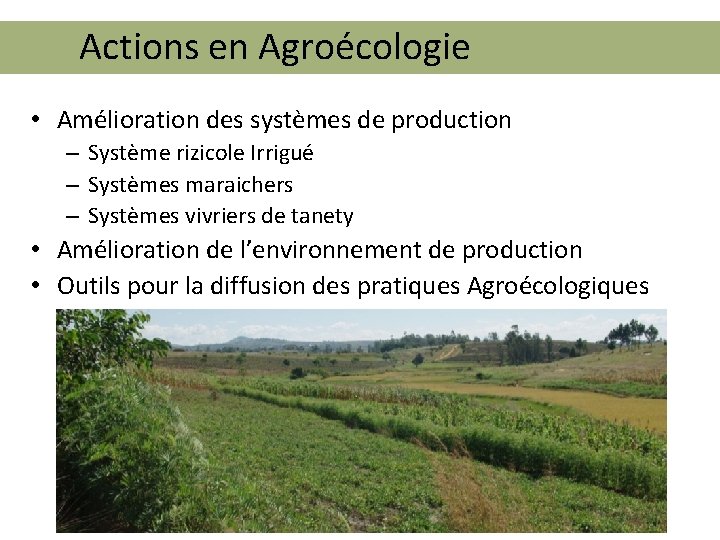 Actions en Agroécologie

• Amélioration des systèmes de production
– Système rizicole Irrigué
– Systèmes maraichers
– Systèmes vivriers de tanety
• Amélioration de l'environnement de production
• Outils pour la diffusion des pratiques Agroécologiques